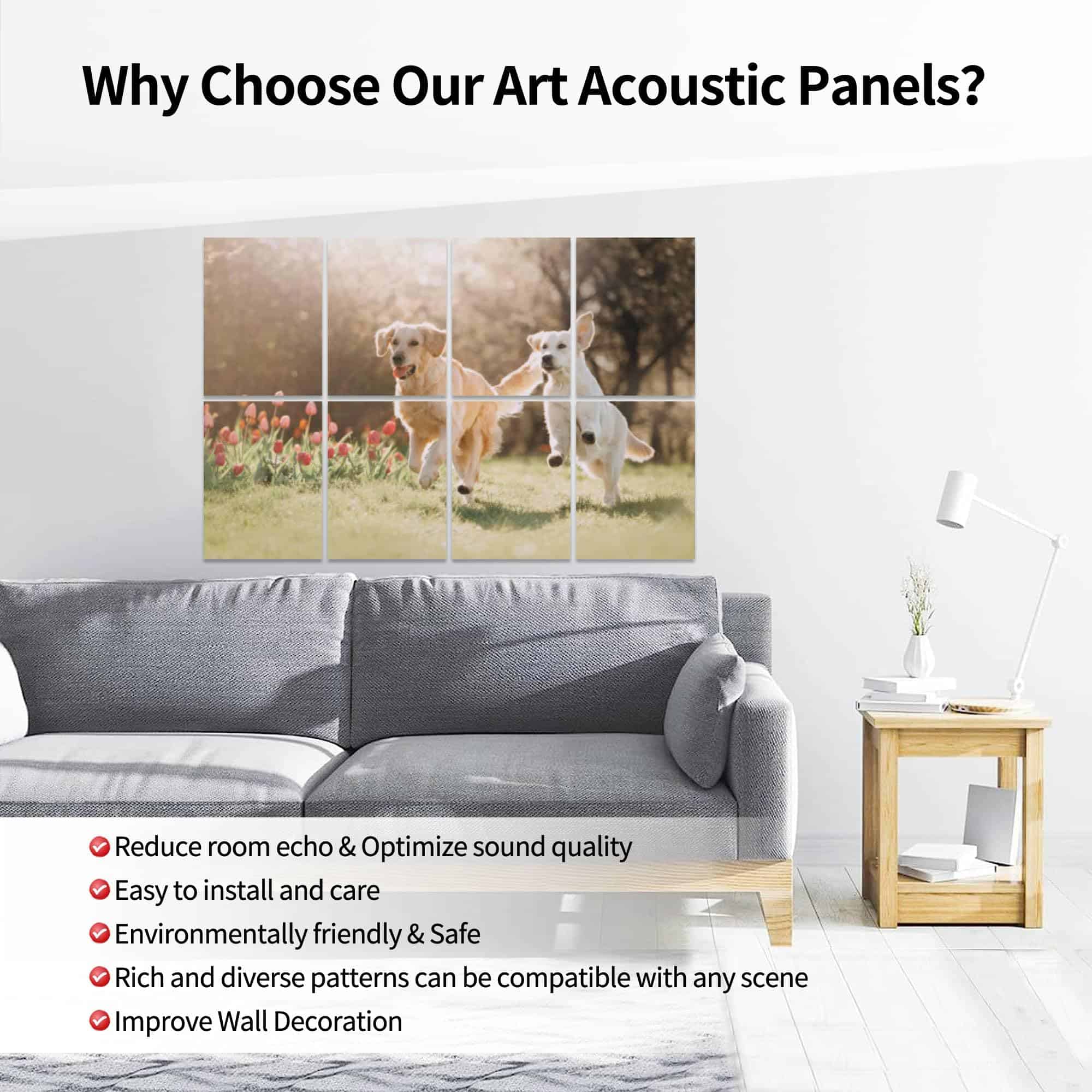 Why Choose Our Art Acoustic Panels?

Reduce room echo & Optimize sound quality
Easy to install and care
Environmentally friendly & Safe
Rich and diverse patterns can be compatible with any scene
Improve Wall Decoration